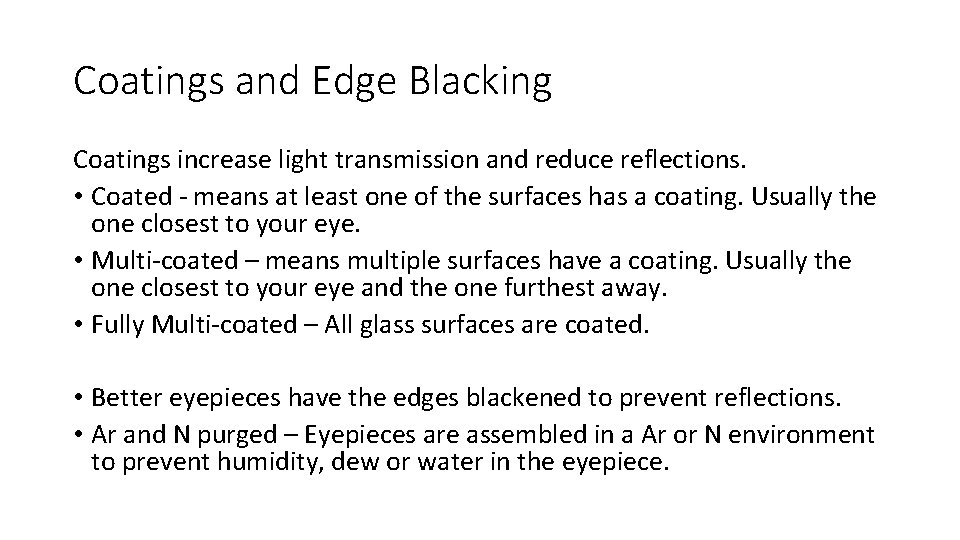 Coatings and Edge Blacking

Coatings increase light transmission and reduce reflections.

• Coated - means at least one of the surfaces has a coating. Usually the one closest to your eye.
• Multi-coated – means multiple surfaces have a coating. Usually the one closest to your eye and the one furthest away.
• Fully Multi-coated – All glass surfaces are coated.

• Better eyepieces have the edges blackened to prevent reflections.
• Ar and N purged – Eyepieces are assembled in a Ar or N environment to prevent humidity, dew or water in the eyepiece.